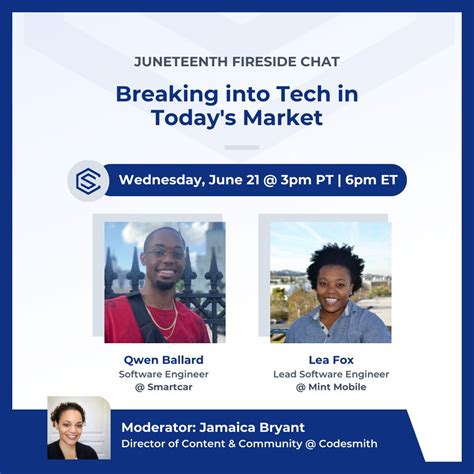 JUNETEENTH FIRESIDE CHAT

Breaking into Tech in Today's Market

Wednesday, June 21 @ 3pm PT | 6pm ET

Qwen Ballard
Software Engineer
@ Smartcar

Lea Fox
Lead Software Engineer
@ Mint Mobile

Moderator: Jamaica Bryant
Director of Content & Community @ Codesmith